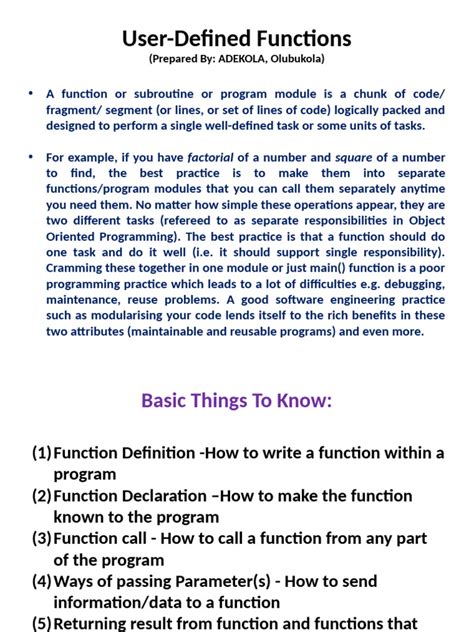 User-Defined Functions
(Prepared By: ADEKOLA, Olubukola)

• A function or subroutine or program module is a chunk of code/ fragment/ segment (or lines, or set of lines of code) logically packed and designed to perform a single well-defined task or some units of tasks.

• For example, if you have factorial of a number and square of a number to find, the best practice is to make them into separate functions/program modules that you can call them separately anytime you need them. No matter how simple these operations appear, they are two different tasks (refereed to as separate responsibilities in Object Oriented Programming). The best practice is that a function should do one task and do it well (i.e. it should support single responsibility). Cramming these together in one module or just main() function is a poor programming practice which leads to a lot of difficulties e.g. debugging, maintenance, reuse problems. A good software engineering practice such as modularising your code lends itself to the rich benefits in these two attributes (maintainable and reusable programs) and even more.

Basic Things To Know:

(1) Function Definition -How to write a function within a program
(2) Function Declaration –How to make the function known to the program
(3) Function call - How to call a function from any part of the program
(4) Ways of passing Parameter(s) - How to send information/data to a function
(5) Returning result from function and functions that